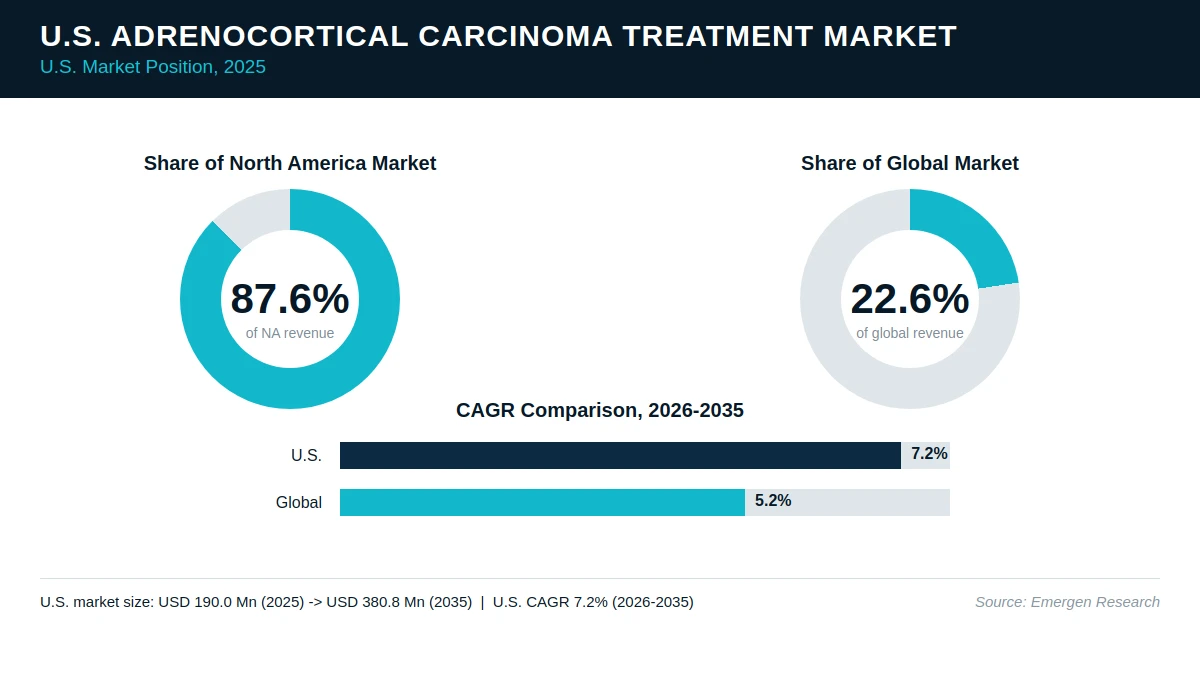 U.S. ADRENOCORTICAL CARCINOMA TREATMENT MARKET
U.S. Market Position, 2025

Share of North America Market

87.6%
of NA revenue

Share of Global Market

22.6%
of global revenue

CAGR Comparison, 2026-2035

U.S. 7.2%

Global 5.2%

U.S. market size: USD 190.0 Mn (2025) -> USD 380.8 Mn (2035) | U.S. CAGR 7.2% (2026-2035)

Source: Emergen Research